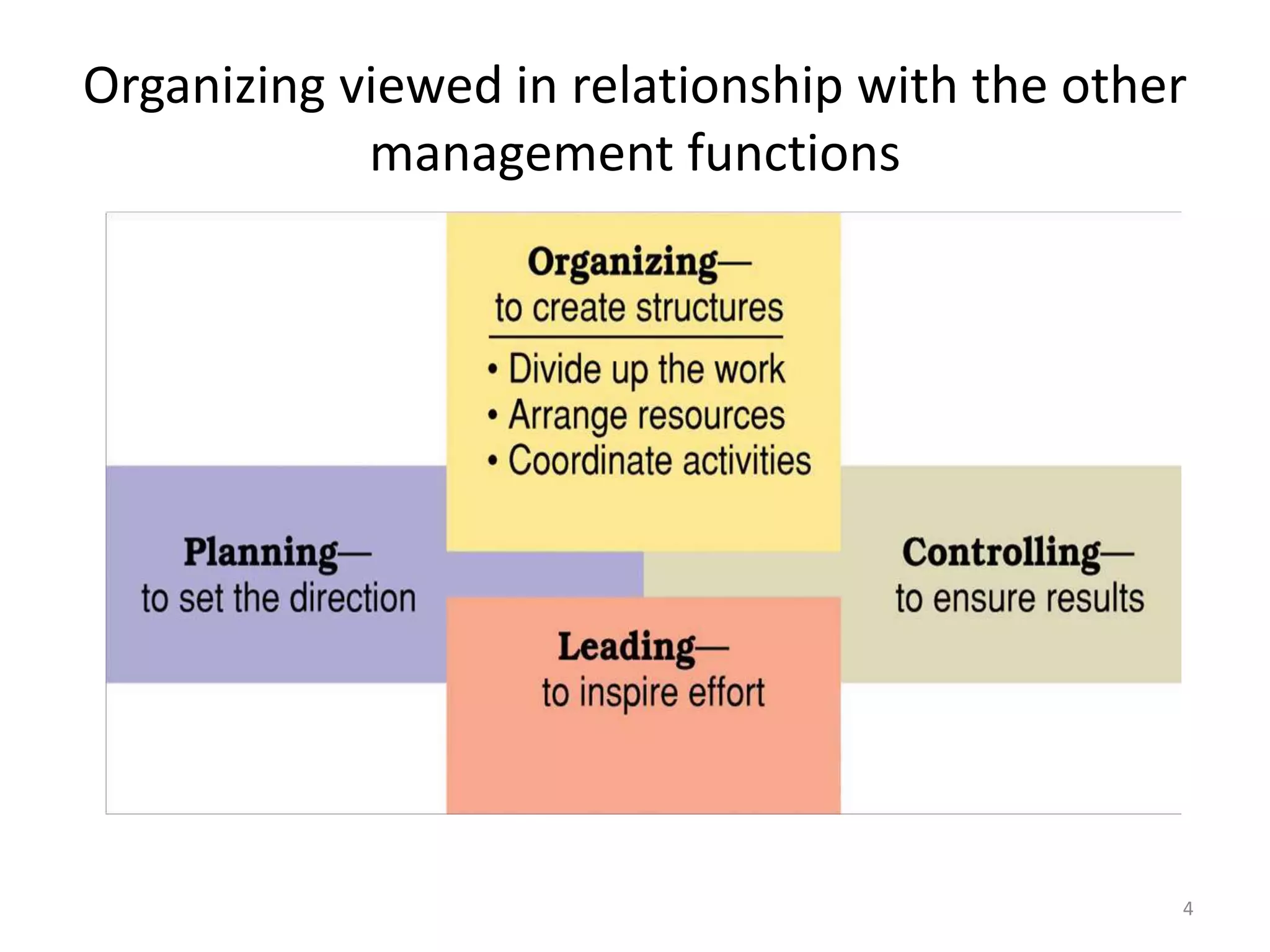 Organizing viewed in relationship with the other management functions

Organizing—
to create structures

• Divide up the work
• Arrange resources
• Coordinate activities

Planning—
to set the direction

Controlling—
to ensure results

Leading—
to inspire effort

4